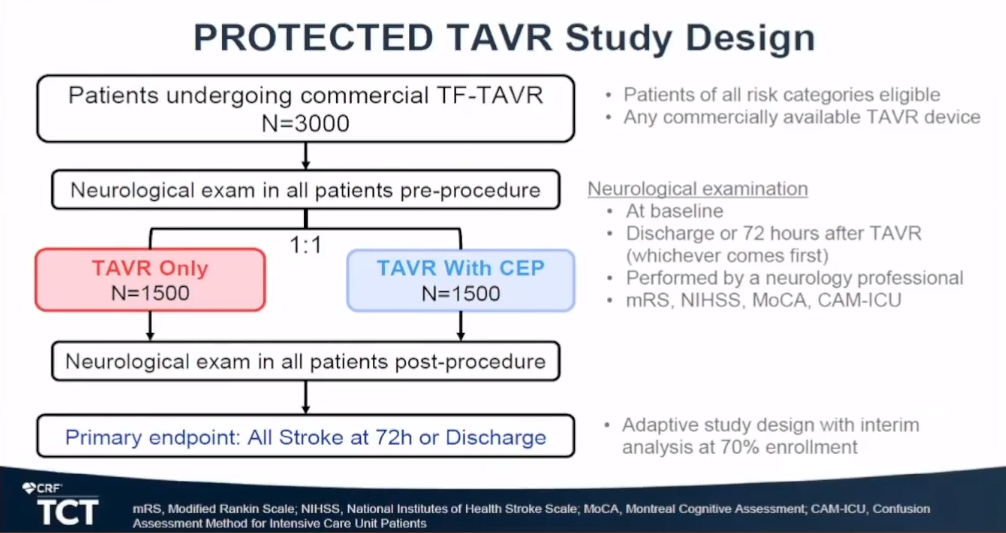 PROTECTED TAVR Study Design

Patients undergoing commercial TF-TAVR
N=3000

Neurological exam in all patients pre-procedure

1:1

TAVR Only
N=1500

TAVR With CEP
N=1500

Neurological exam in all patients post-procedure

Primary endpoint: All Stroke at 72h or Discharge

• Patients of all risk categories eligible
• Any commercially available TAVR device

Neurological examination
• At baseline
• Discharge or 72 hours after TAVR (whichever comes first)
• Performed by a neurology professional
• mRS, NIHSS, MoCA, CAM-ICU

• Adaptive study design with interim analysis at 70% enrollment

CRF
TCT

mRS, Modified Rankin Scale; NIHSS, National Institutes of Health Stroke Scale; MoCA, Montreal Cognitive Assessment; CAM-ICU, Confusion Assessment Method for Intensive Care Unit Patients